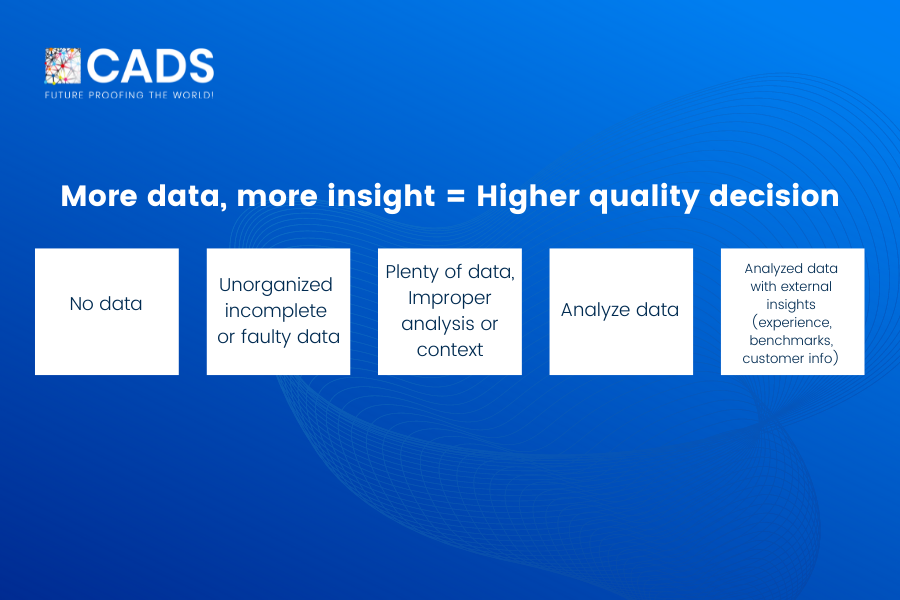 CADS
FUTURE PROOFING THE WORLD!

More data, more insight = Higher quality decision

No data

Unorganized incomplete or faulty data

Plenty of data, Improper analysis or context

Analyze data

Analyzed data with external insights (experience, benchmarks, customer info)